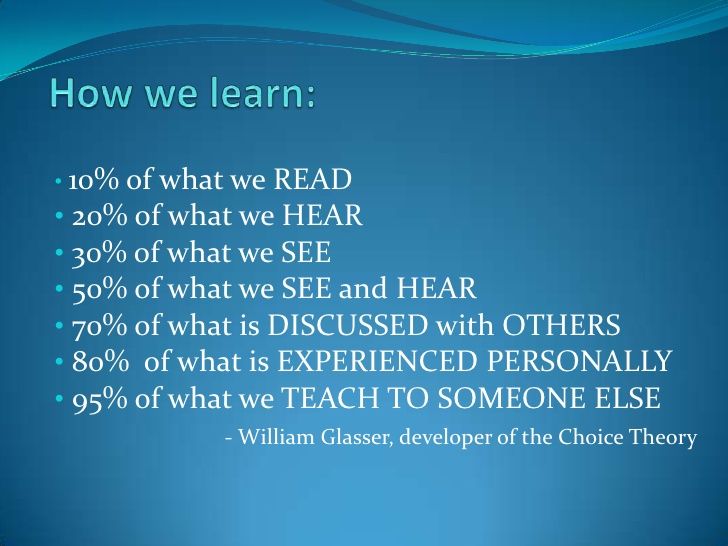 How we learn:

• 10% of what we READ
• 20% of what we HEAR
• 30% of what we SEE
• 50% of what we SEE and HEAR
• 70% of what is DISCUSSED with OTHERS
• 80% of what is EXPERIENCED PERSONALLY
• 95% of what we TEACH TO SOMEONE ELSE

- William Glasser, developer of the Choice Theory